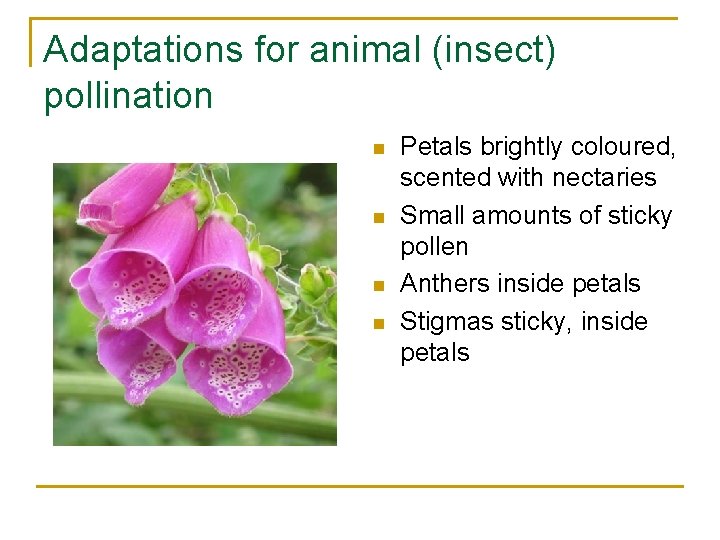 Adaptations for animal (insect) pollination

- Petals brightly coloured, scented with nectaries
- Small amounts of sticky pollen
- Anthers inside petals
- Stigmas sticky, inside petals